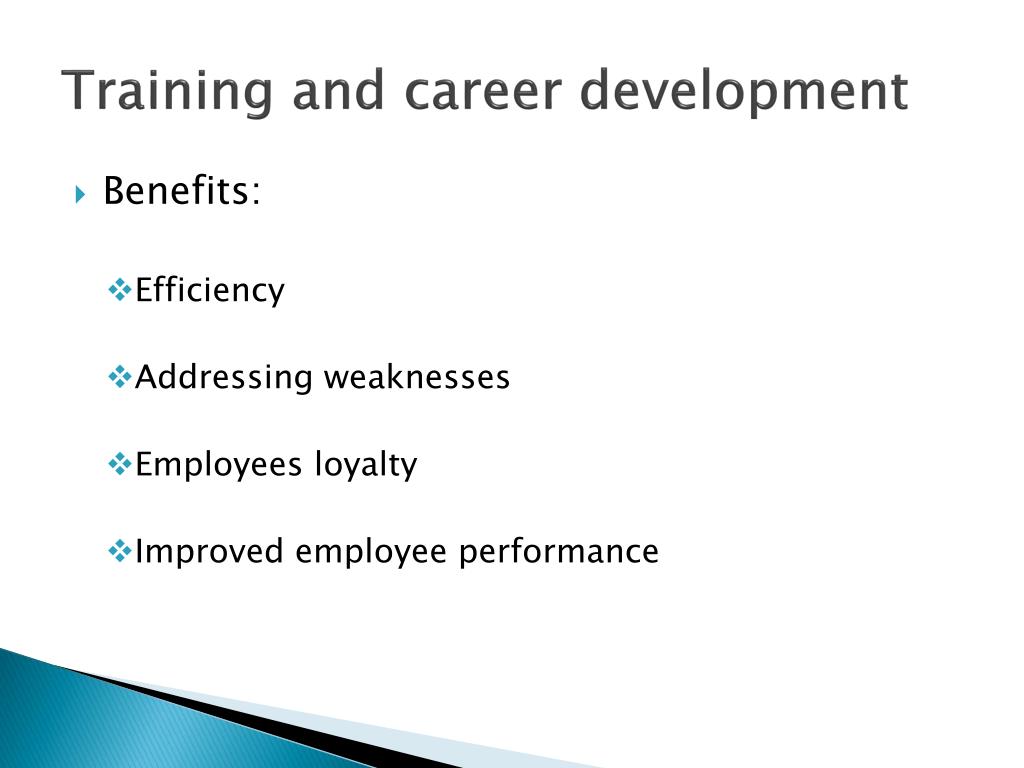 Training and career development

Benefits:

Efficiency

Addressing weaknesses

Employees loyalty

Improved employee performance